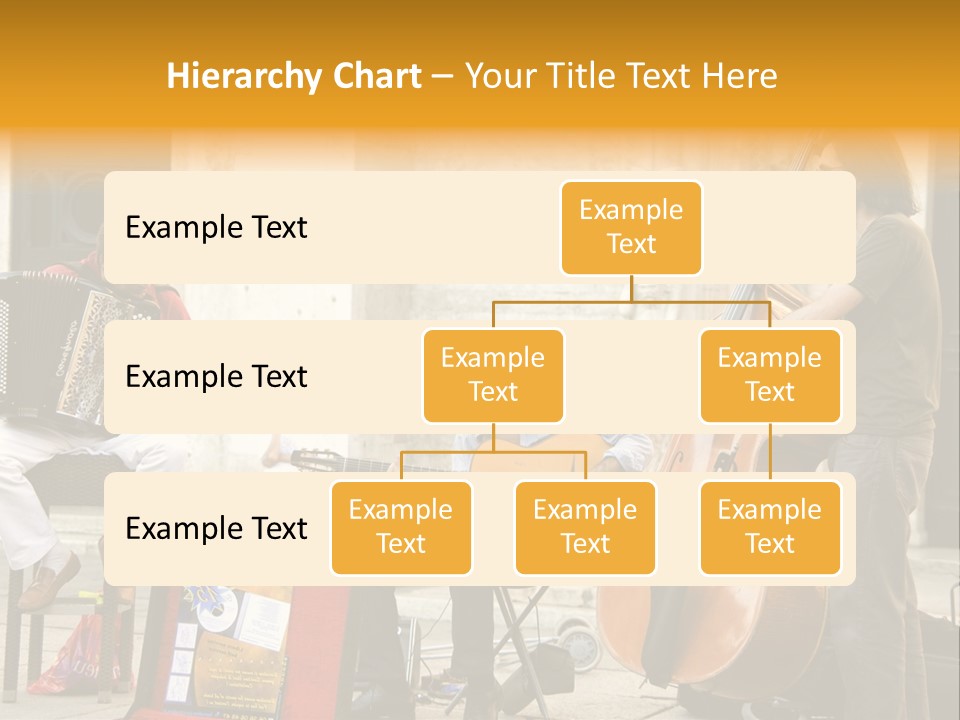 Hierarchy Chart – Your Title Text Here

Example Text

Example Text

Example Text

Example Text

Example Text

Example Text

Example Text

Example Text

Example Text